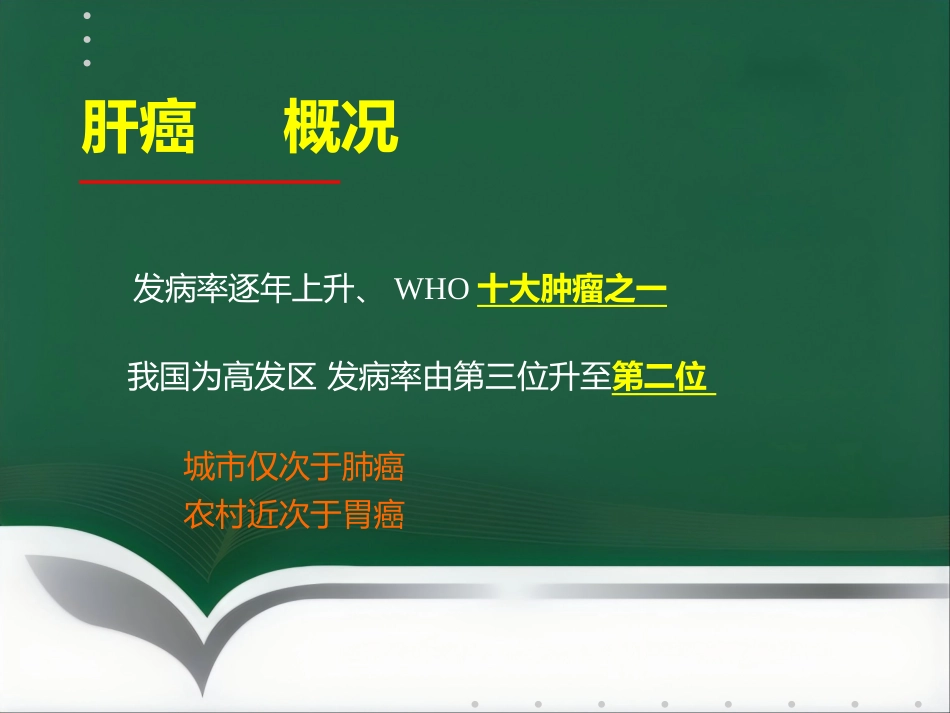 肝癌　概况

发病率逐年上升、 WHO 十大肿瘤之一

我国为高发区 发病率由第三位升至第二位

城市仅次于肺癌
农村近次于胃癌